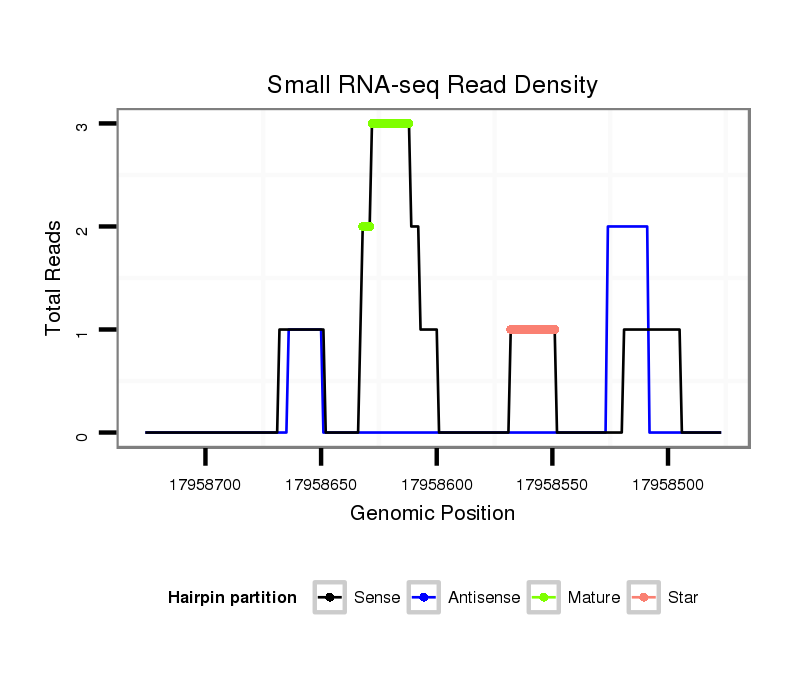 Small RNA-seq Read Density

Total Reads

3
2
1
0

17958700
17958650
17958600
17958550
17958500

Genomic Position

Hairpin partition
Sense
Antisense
Mature
Star